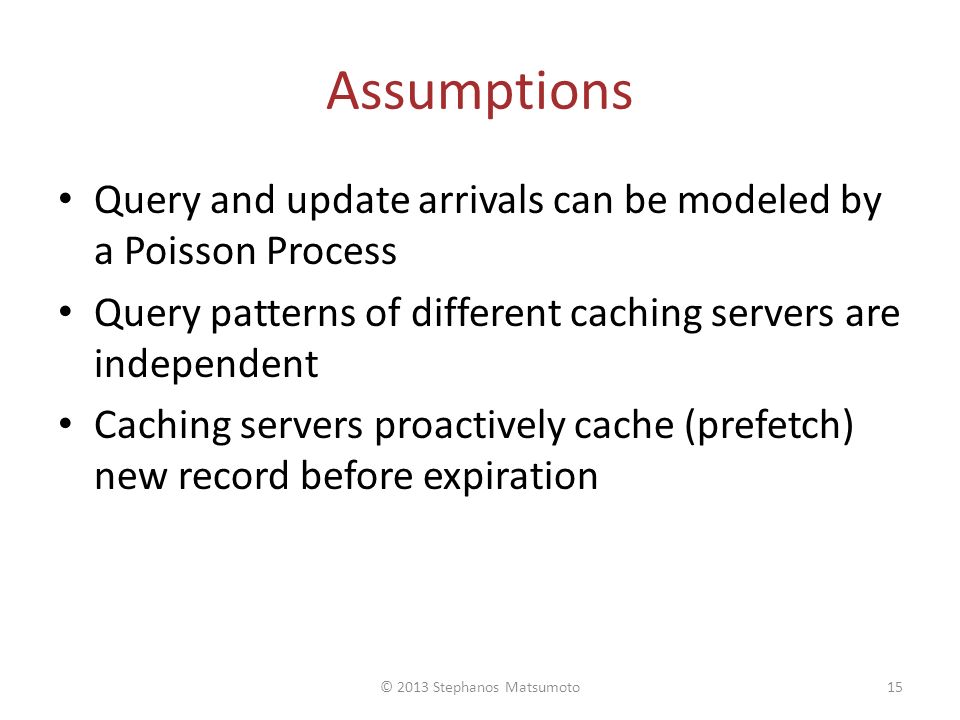 Assumptions

• Query and update arrivals can be modeled by a Poisson Process

• Query patterns of different caching servers are independent

• Caching servers proactively cache (prefetch) new record before expiration

© 2013 Stephanos Matsumoto

15